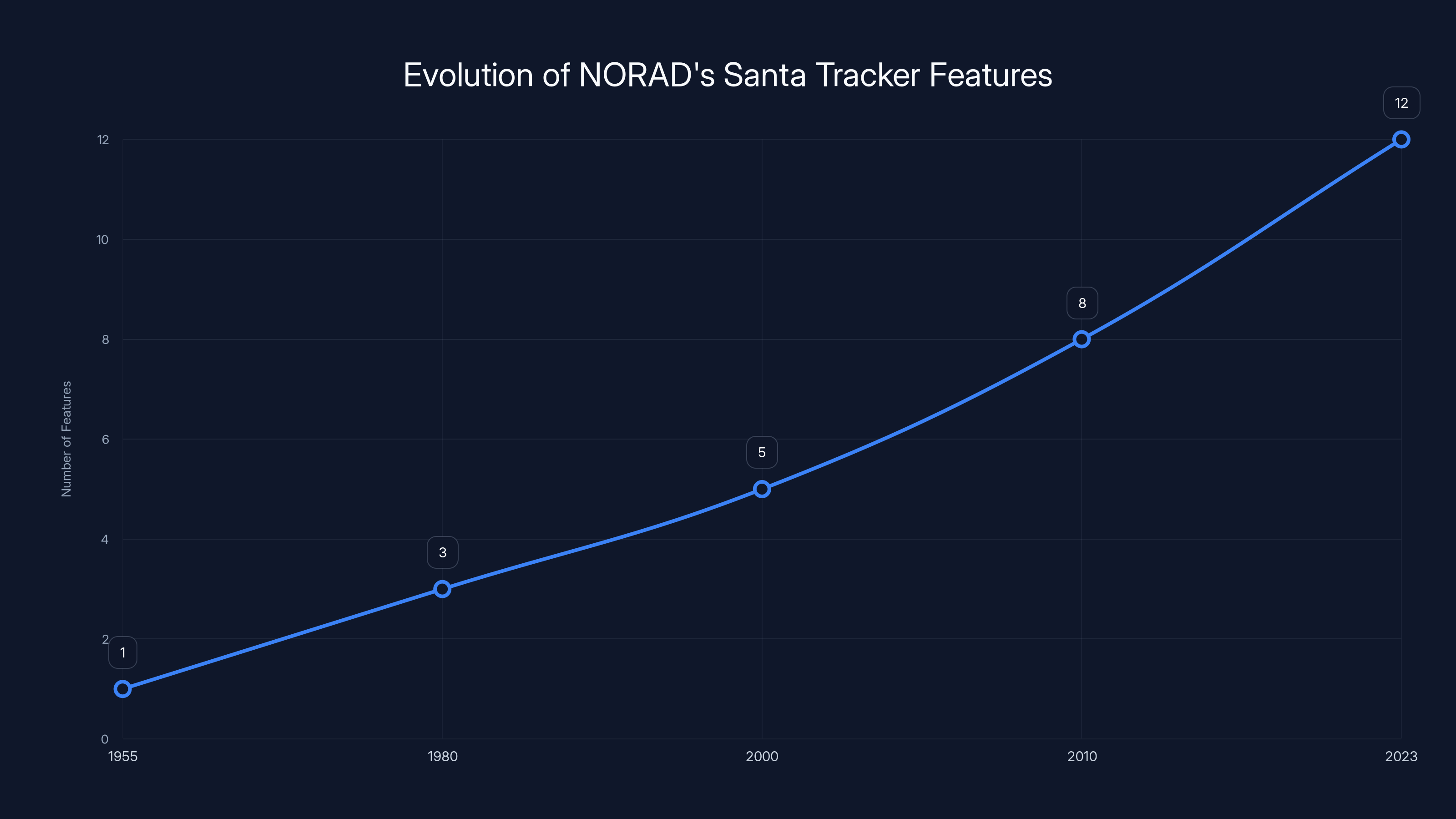 Evolution of NORAD's Santa Tracker Features

Number of Features

12
10
8
6
4
2
0

1
3
5
8
12

1955
1980
2000
2010
2023